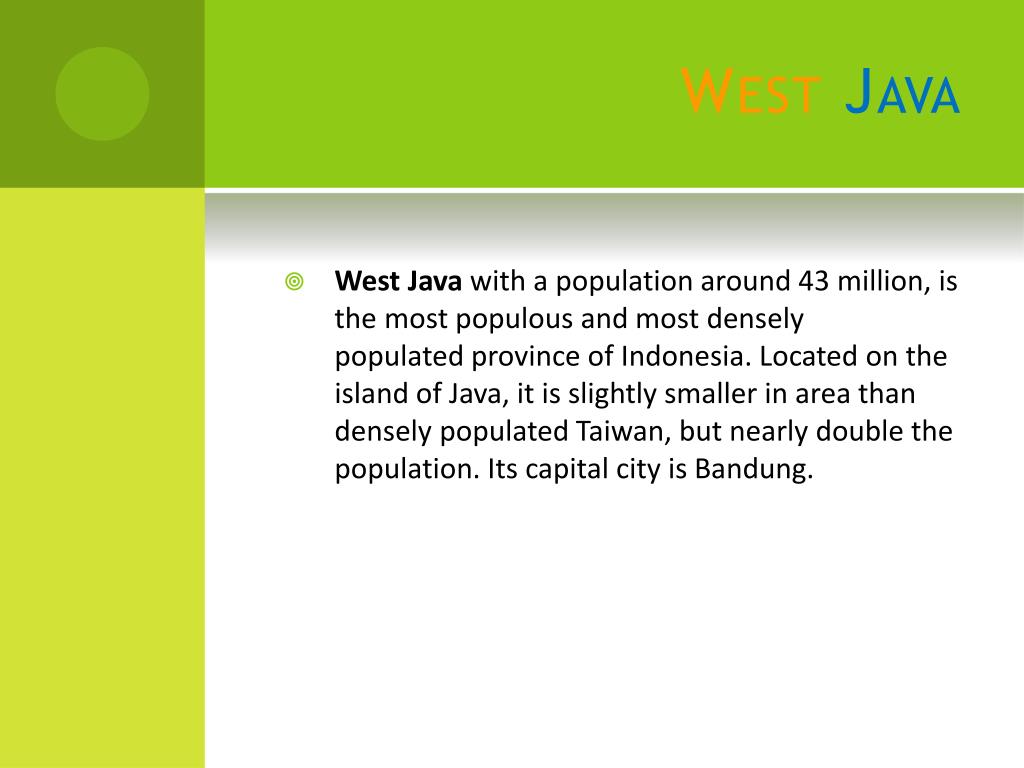 West Java

West Java with a population around 43 million, is the most populous and most densely populated province of Indonesia. Located on the island of Java, it is slightly smaller in area than densely populated Taiwan, but nearly double the population. Its capital city is Bandung.